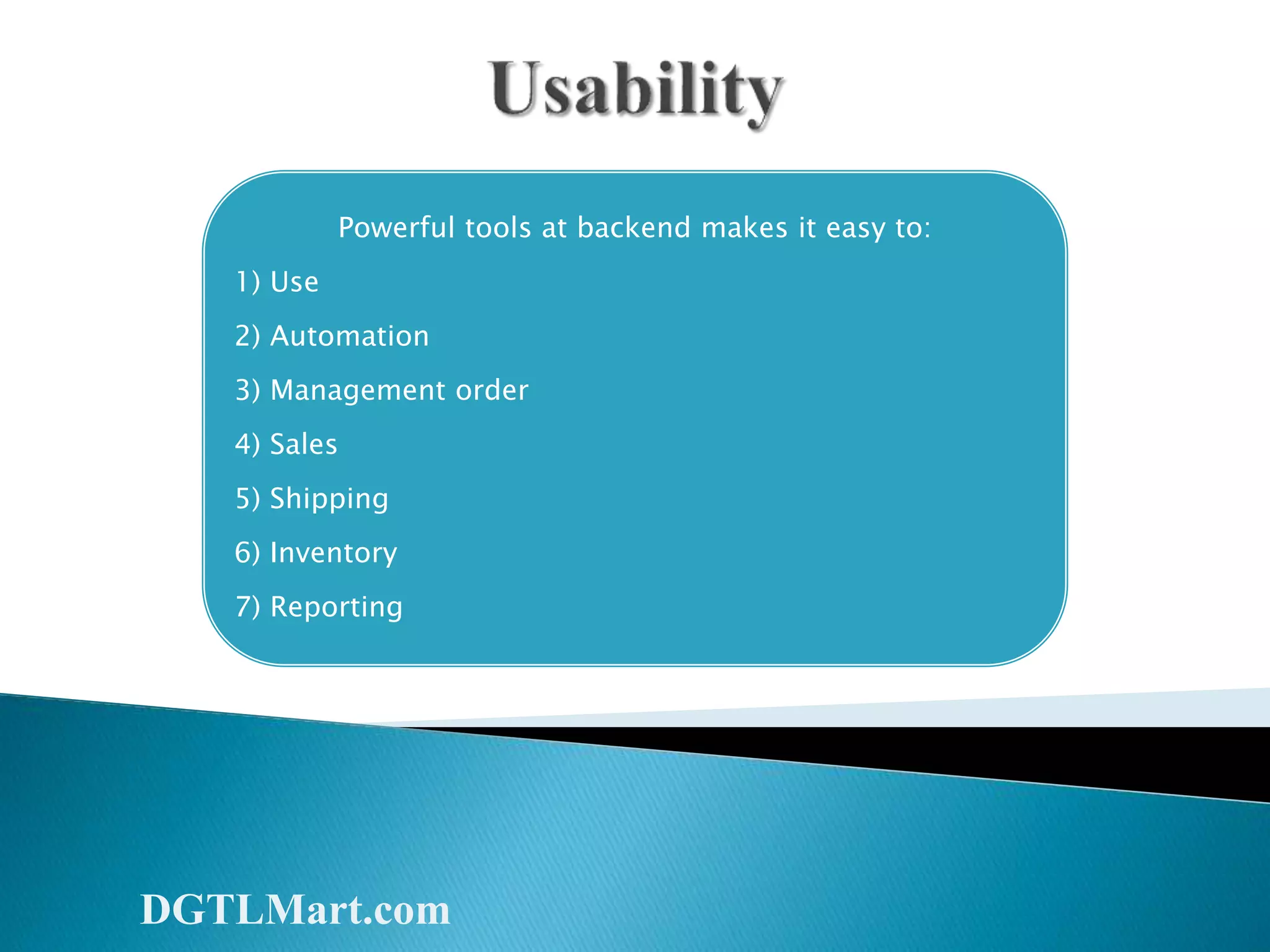 Usability

Powerful tools at backend makes it easy to:

1) Use

2) Automation

3) Management order

4) Sales

5) Shipping

6) Inventory

7) Reporting

DGTLMart.com